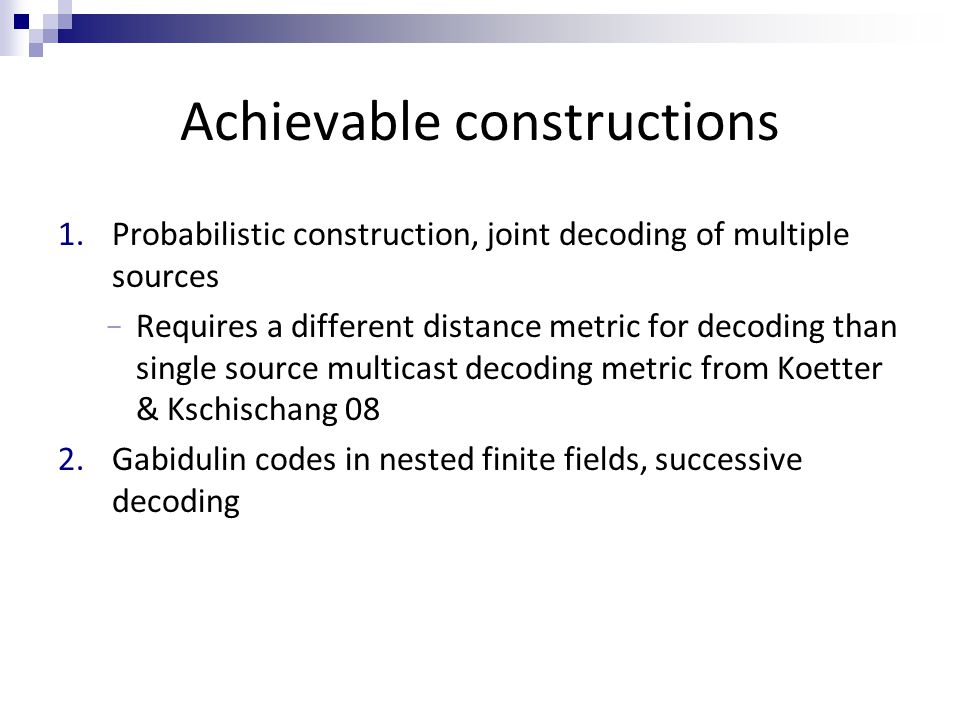 Achievable constructions

1. Probabilistic construction, joint decoding of multiple sources

– Requires a different distance metric for decoding than single source multicast decoding metric from Koetter & Kschischang 08

2. Gabidulin codes in nested finite fields, successive decoding